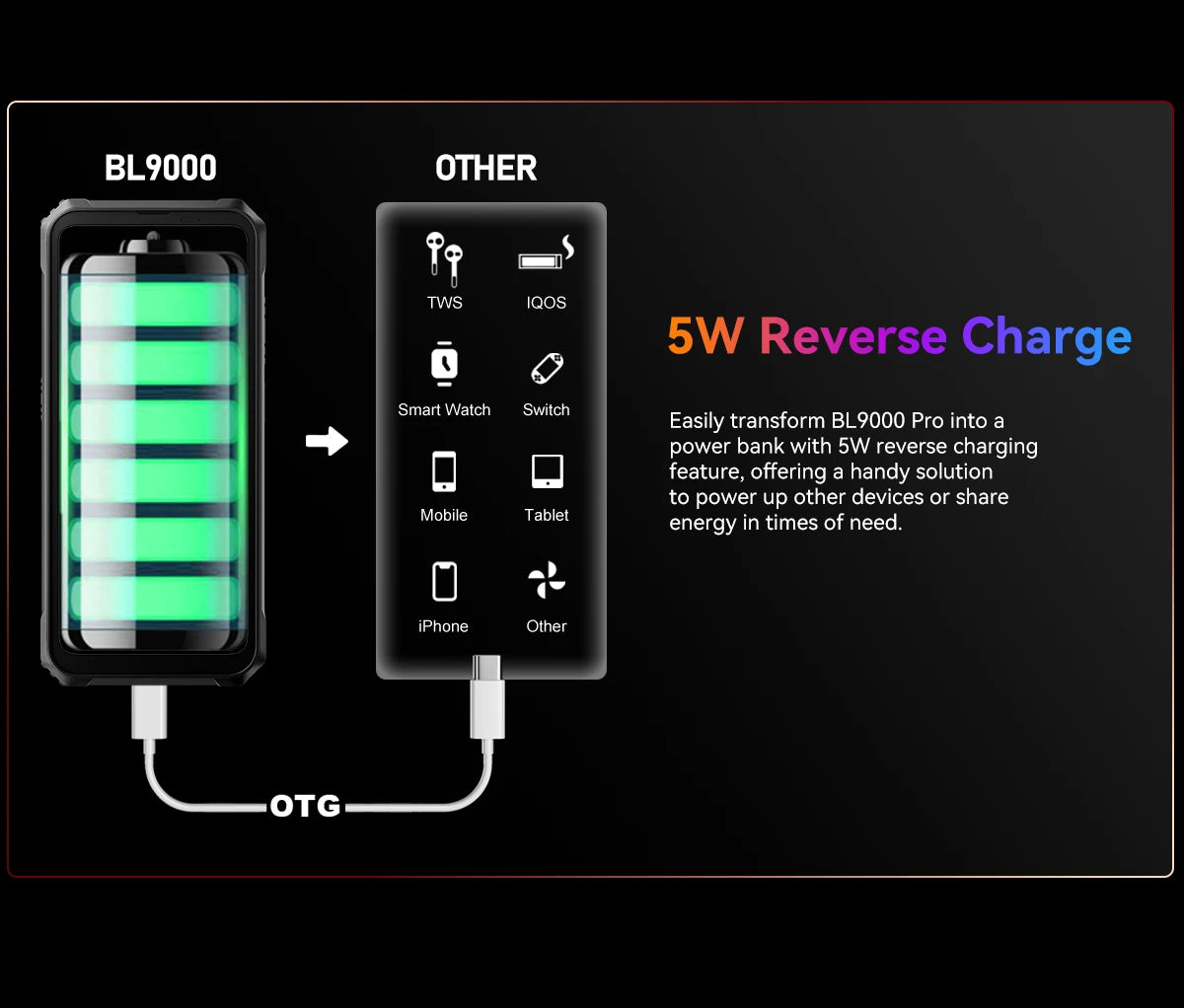 BL9000

OTHER

TWS

IQOS

Smart Watch

Switch

Mobile

Tablet

iPhone

Other

OTG

5W Reverse Charge

Easily transform BL9000 Pro into a power bank with 5W reverse charging feature, offering a handy solution to power up other devices or share energy in times of need.